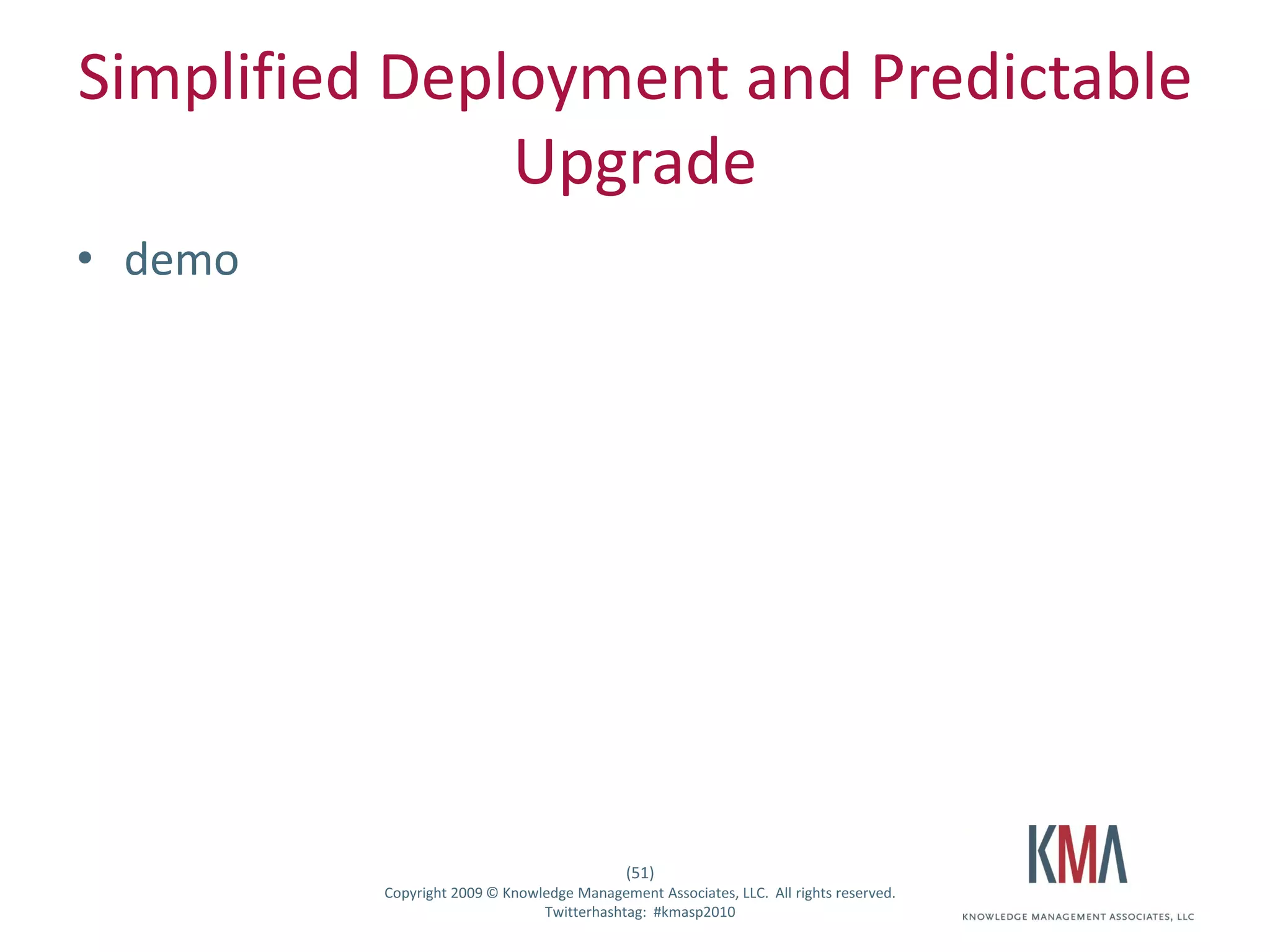 Simplified Deployment and Predictable Upgrade

• demo

(51)
Copyright 2009 © Knowledge Management Associates, LLC. All rights reserved.
Twitterhashtag: #kmasp2010

KMA
KNOWLEDGE MANAGEMENT ASSOCIATES, LLC